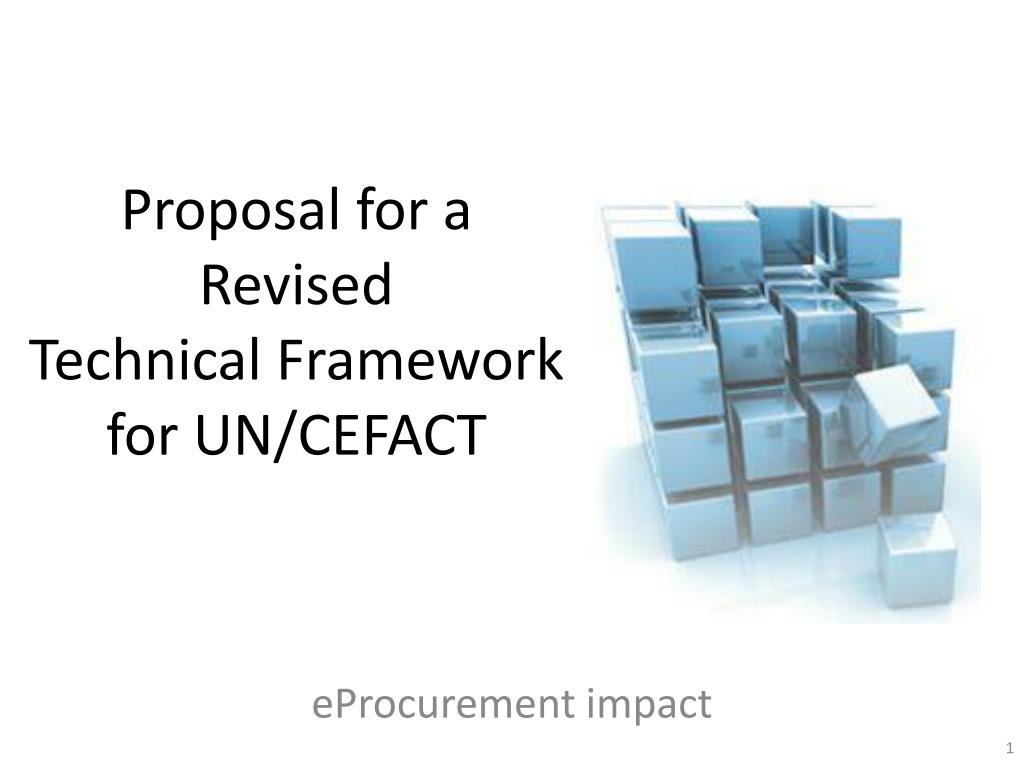 Proposal for a Revised Technical Framework for UN/CEFACT

eProcurement impact

1